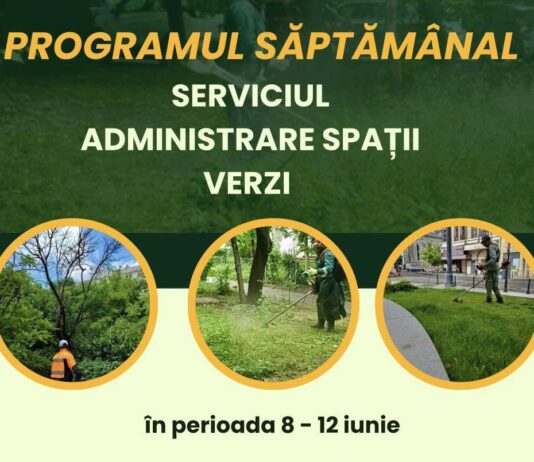 PROGRAMUL SĂPTĂMÂNAL
SERVICIUL
ADMINISTRARE SPAȚII
VERZI

în perioada 8 - 12 iunie